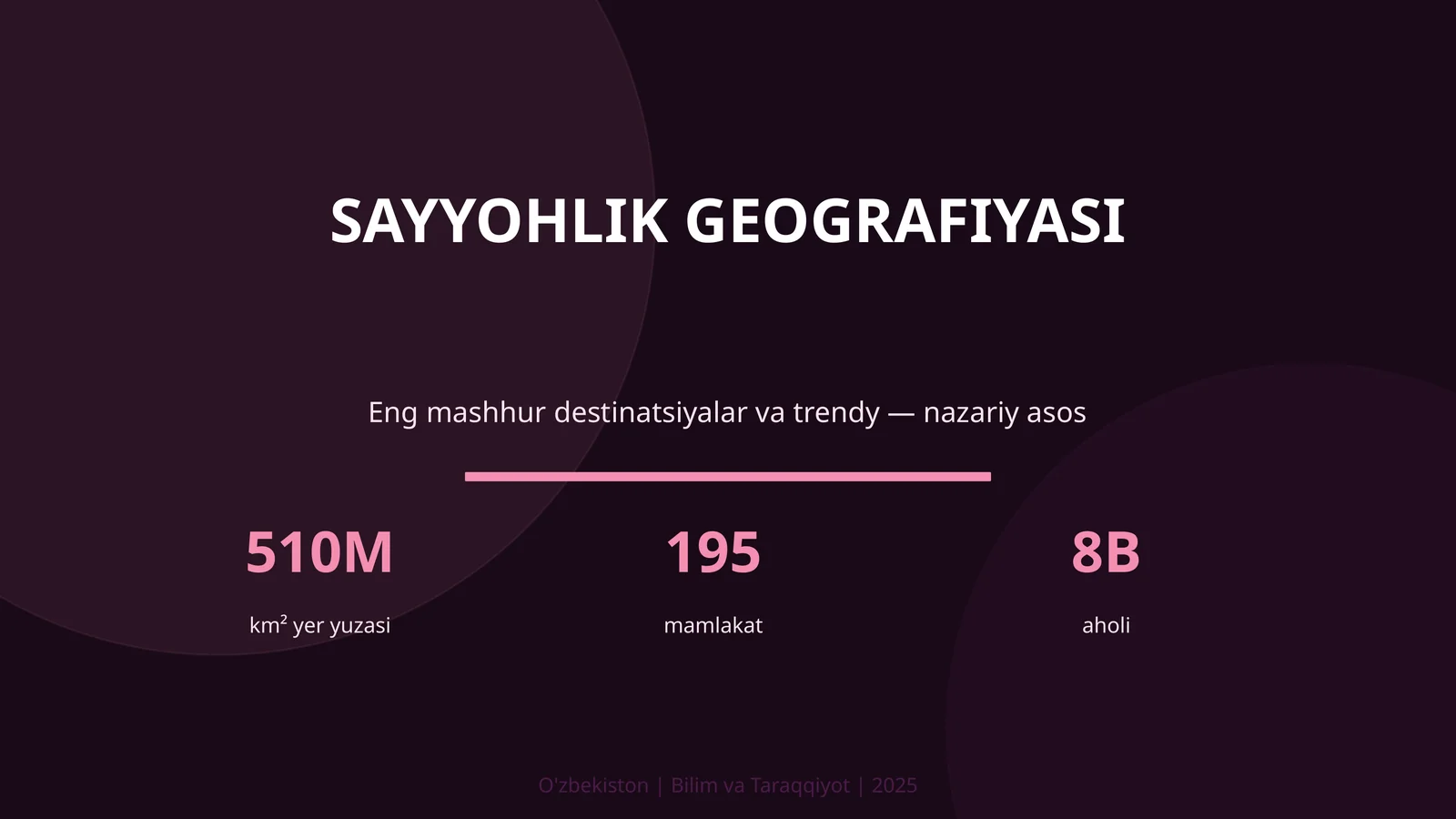 SAYYOHLIK GEOGRAFIYASI

Eng mashhur destinatsiyalar va trendy — nazariy asos

510M

km² yer yuzasi

195

mamlakat

8B

aholi

O'zbekiston | Bilim va Taraqqiyot | 2025